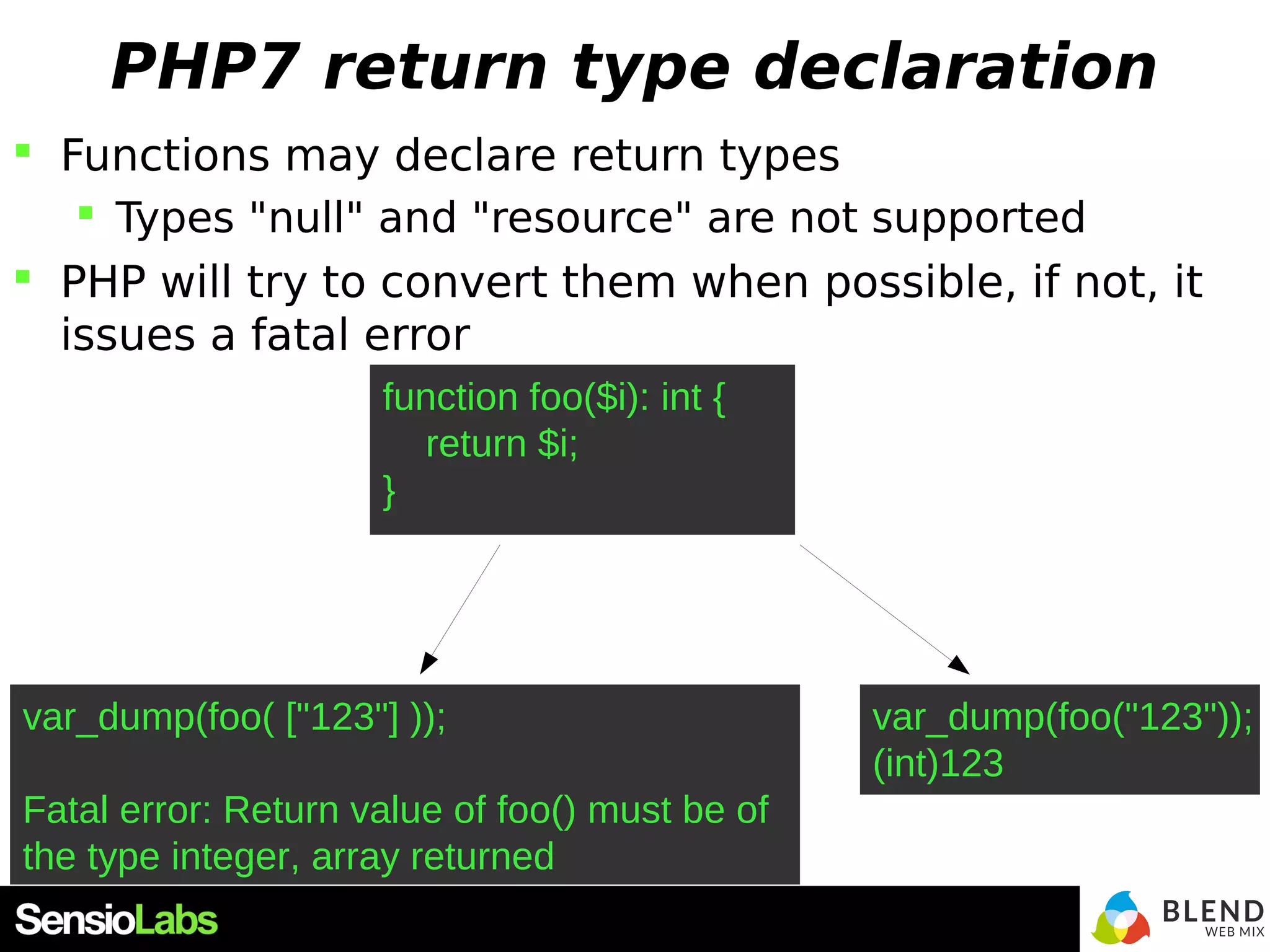 PHP7 return type declaration

Functions may declare return types

Types "null" and "resource" are not supported

PHP will try to convert them when possible, if not, it issues a fatal error

function foo($i): int {
return $i;
}

var_dump(foo( ["123"] ));

Fatal error: Return value of foo() must be of the type integer, array returned

var_dump(foo("123"));
(int)123

SensioLabs

BLEND
WEB MIX